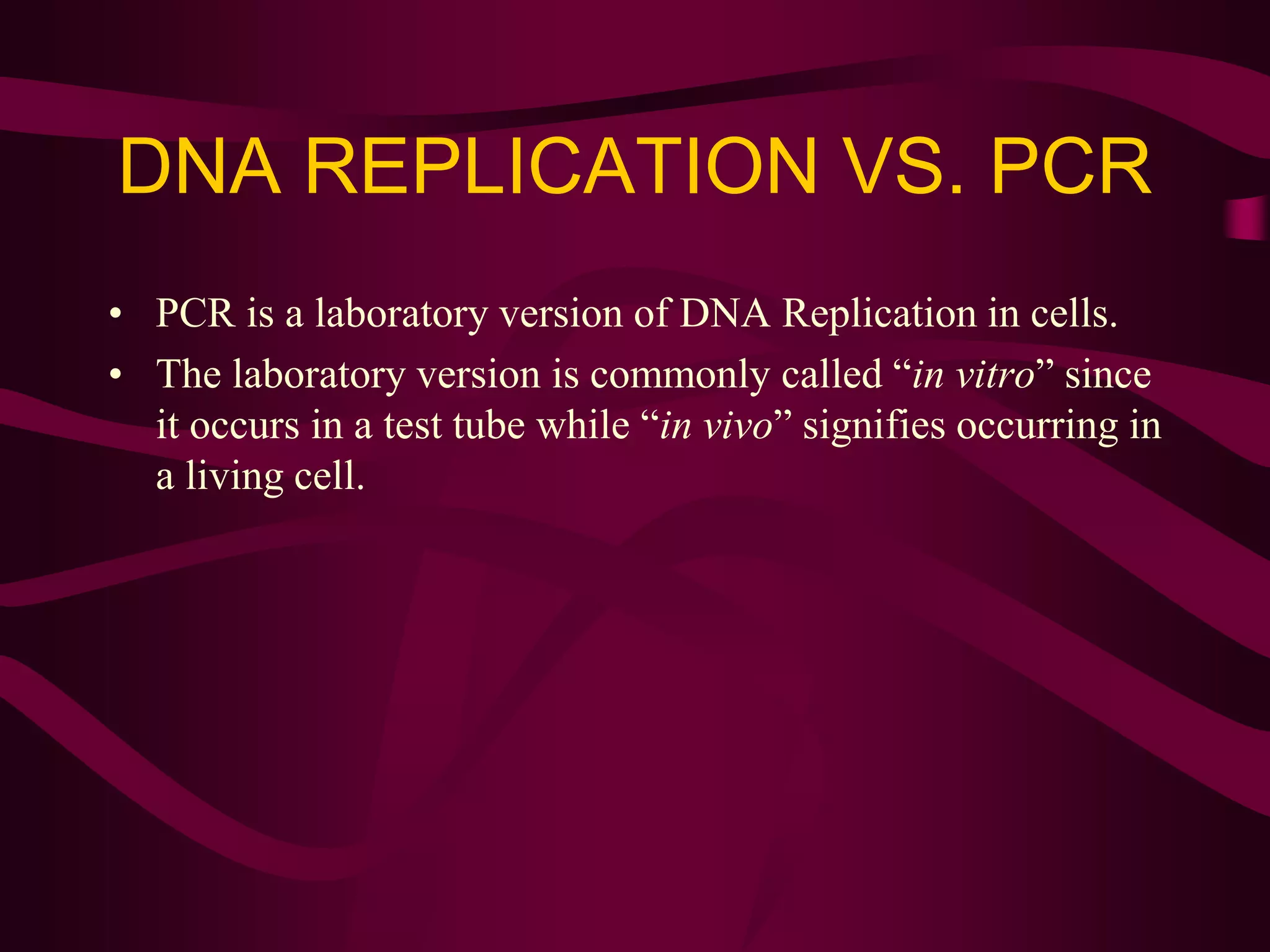 DNA REPLICATION VS. PCR

• PCR is a laboratory version of DNA Replication in cells.
• The laboratory version is commonly called “in vitro” since it occurs in a test tube while “in vivo” signifies occurring in a living cell.